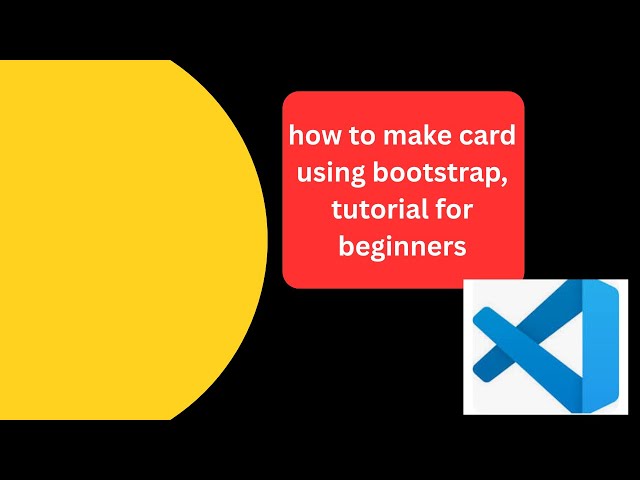 how to make card using bootstrap, tutorial for beginners